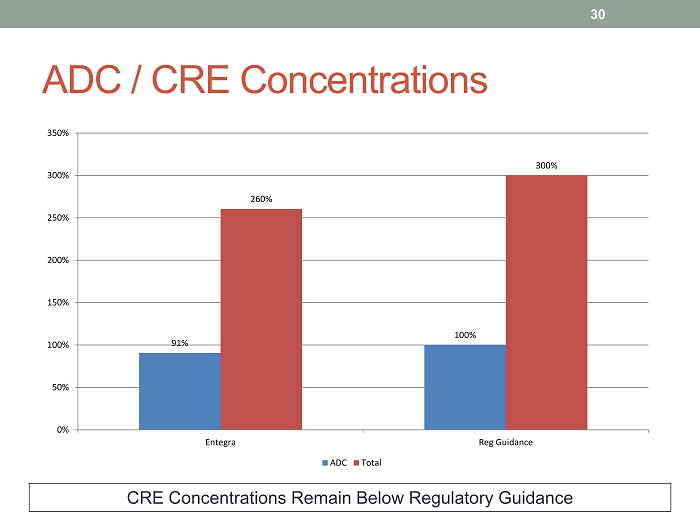 30

ADC / CRE Concentrations

350%
300%
250%
200%
150%
100%
50%
0%

91%
260%
100%
300%

Entegra
Reg Guidance

ADC Total

CRE Concentrations Remain Below Regulatory Guidance